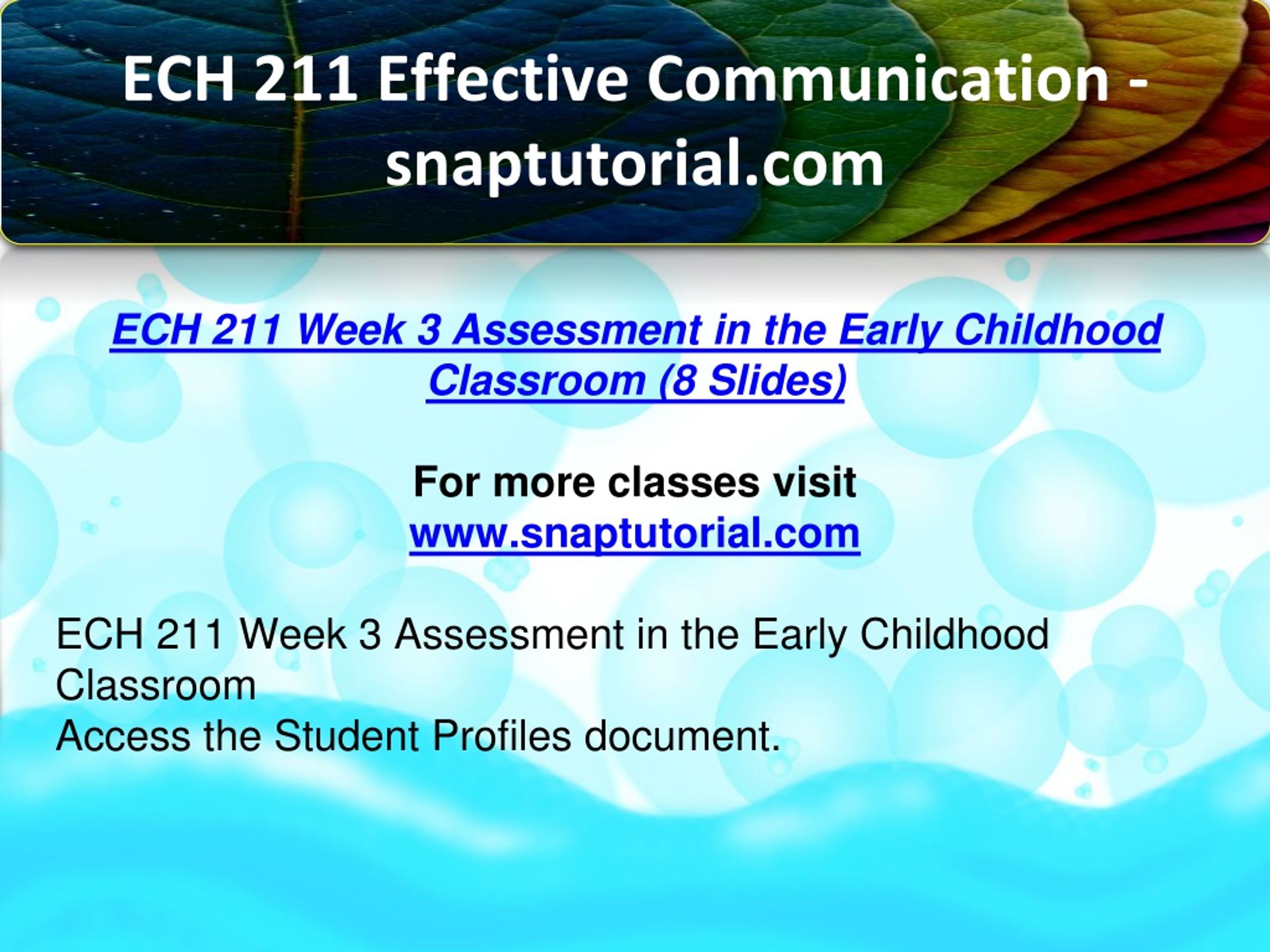 ECH 211 Effective Communication - snaptutorial.com

ECH 211 Week 3 Assessment in the Early Childhood Classroom (8 Slides)

For more classes visit
www.snaptutorial.com

ECH 211 Week 3 Assessment in the Early Childhood Classroom
Access the Student Profiles document.